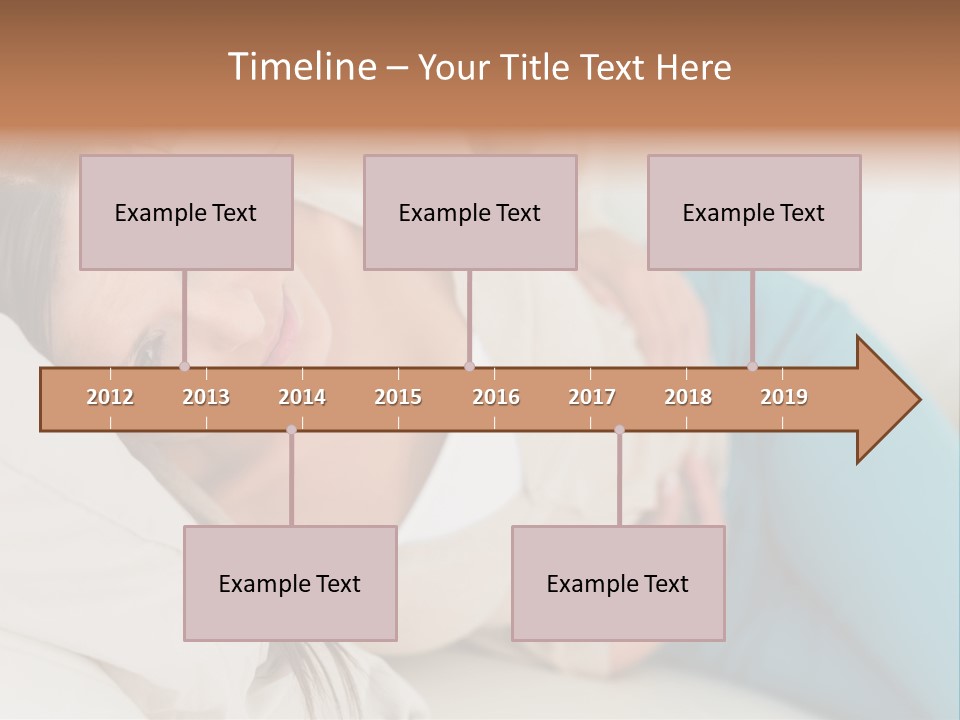 Timeline – Your Title Text Here

Example Text

Example Text

Example Text

2012 2013 2014 2015 2016 2017 2018 2019

Example Text

Example Text